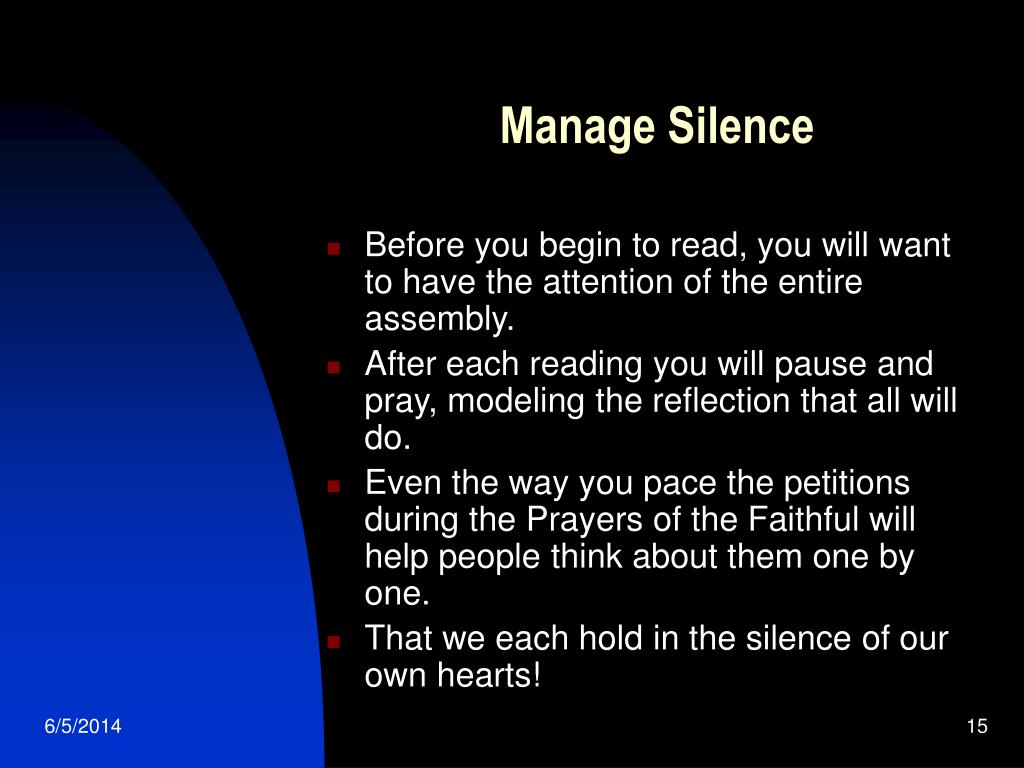 Manage Silence

- Before you begin to read, you will want to have the attention of the entire assembly.
- After each reading you will pause and pray, modeling the reflection that all will do.
- Even the way you pace the petitions during the Prayers of the Faithful will help people think about them one by one.
- That we each hold in the silence of our own hearts!

6/5/2014

15